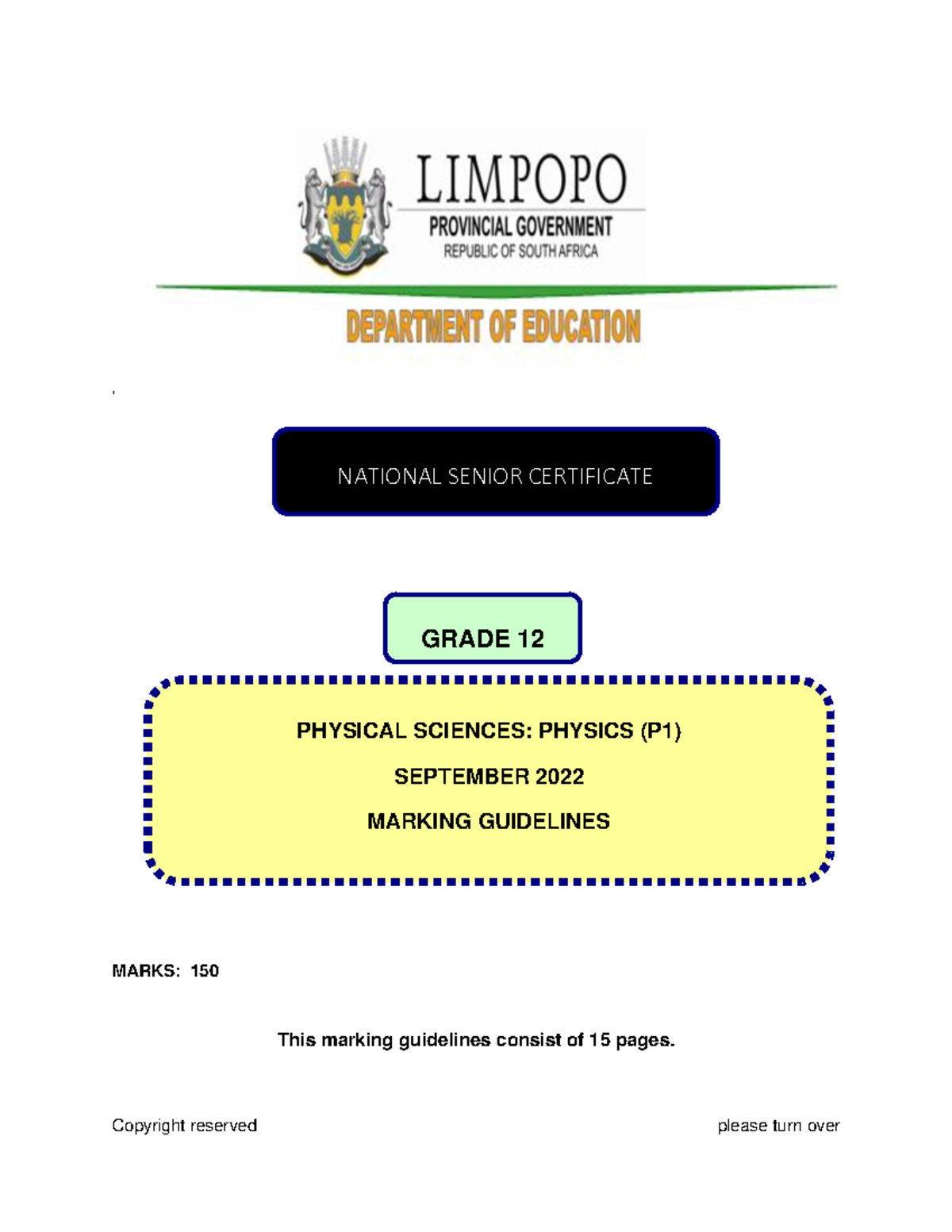 LIMPOPO
PROVINCIAL GOVERNMENT
REPUBLIC OF SOUTH AFRICA

DEPARTMENT OF EDUCATION

NATIONAL SENIOR CERTIFICATE

GRADE 12

PHYSICAL SCIENCES: PHYSICS (P1)

SEPTEMBER 2022

MARKING GUIDELINES

MARKS: 150

This marking guidelines consist of 15 pages.

Copyright reserved

please turn over